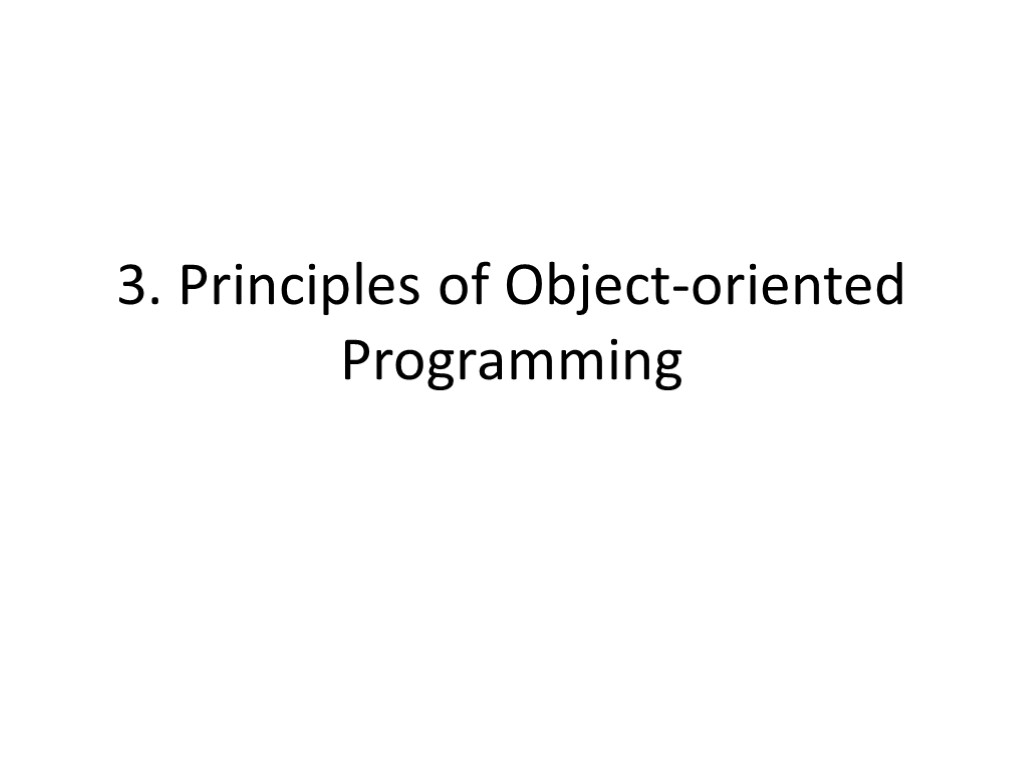 3. Principles of Object-oriented Programming